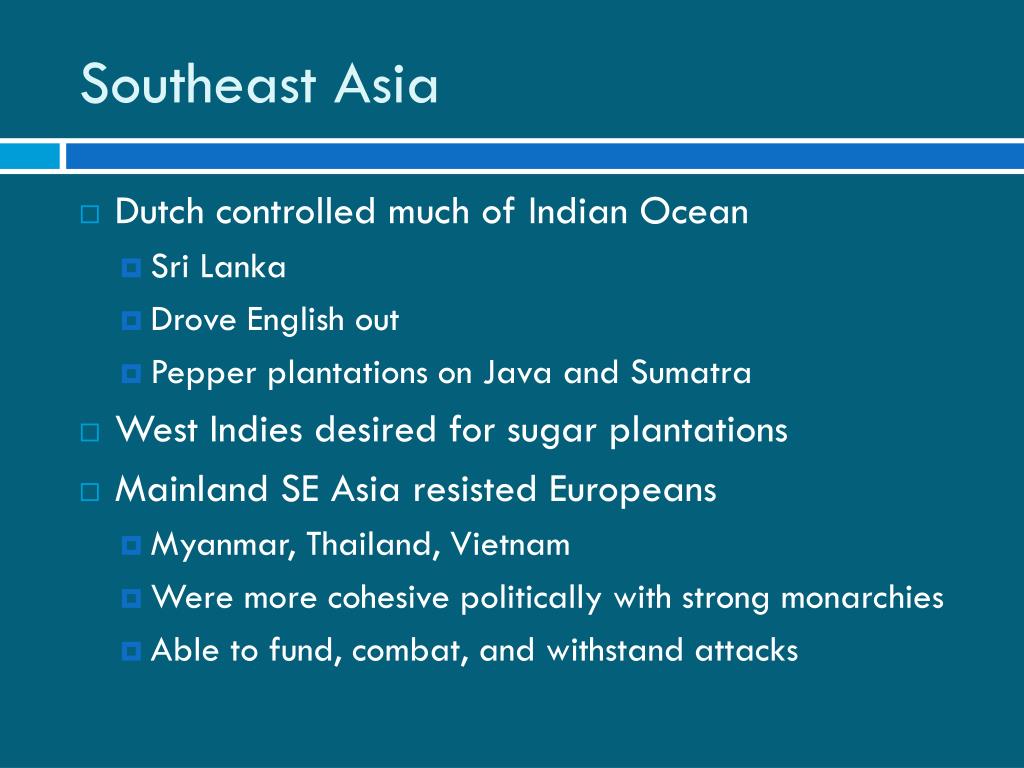 Southeast Asia

Dutch controlled much of Indian Ocean
Sri Lanka
Drove English out
Pepper plantations on Java and Sumatra
West Indies desired for sugar plantations
Mainland SE Asia resisted Europeans
Myanmar, Thailand, Vietnam
Were more cohesive politically with strong monarchies
Able to fund, combat, and withstand attacks